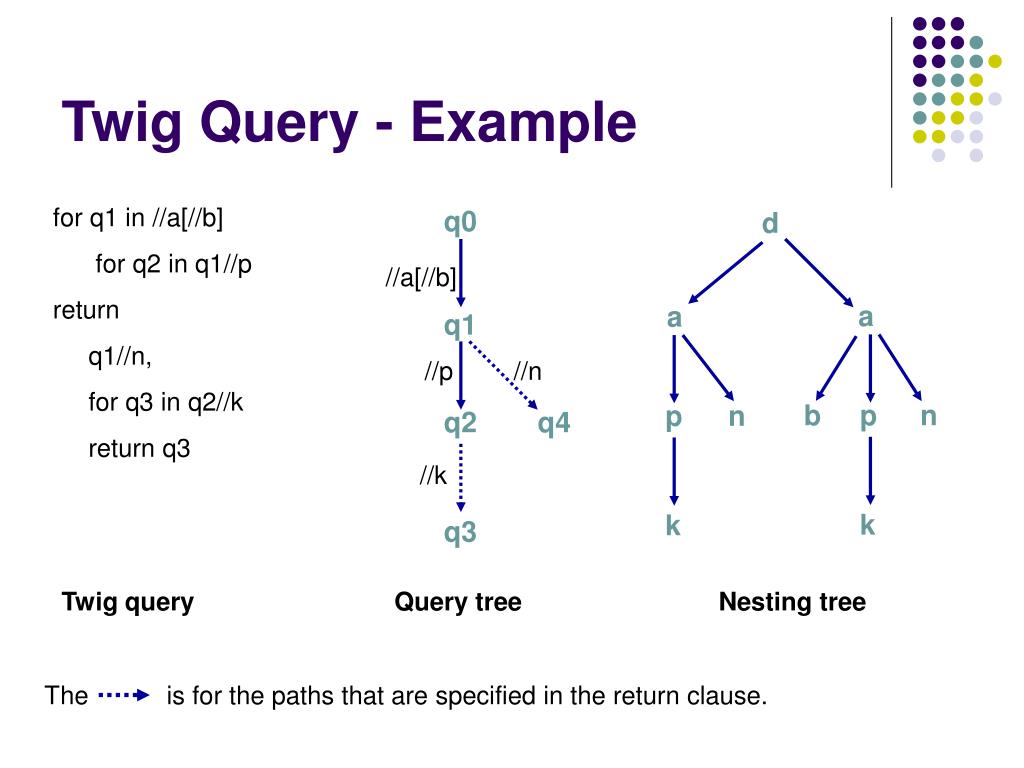 Twig Query - Example

for q1 in //a[//b]

for q2 in q1//p

return

q1//n,

for q3 in q2//k

return q3

q0

//a[//b]

q1

//p

//n

q2

q4

//k

q3

d

a

a

p

n

b

p

n

k

k

Twig query

Query tree

Nesting tree

The is for the paths that are specified in the return clause.